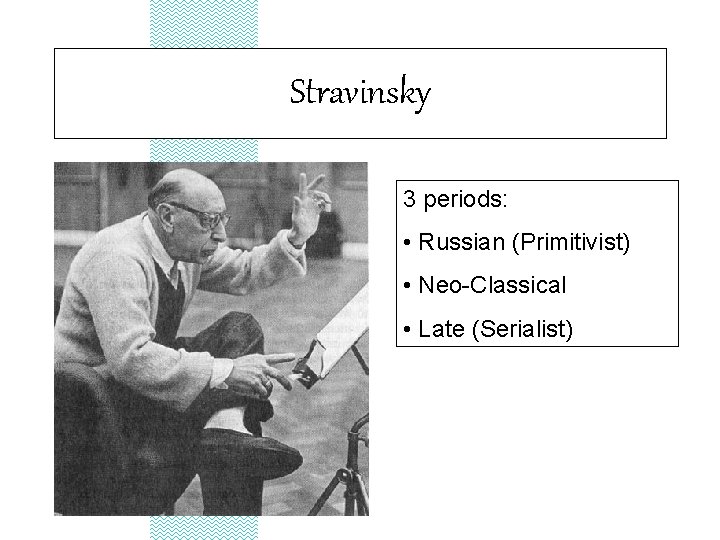 Stravinsky

3 periods:

• Russian (Primitivist)

• Neo-Classical

• Late (Serialist)